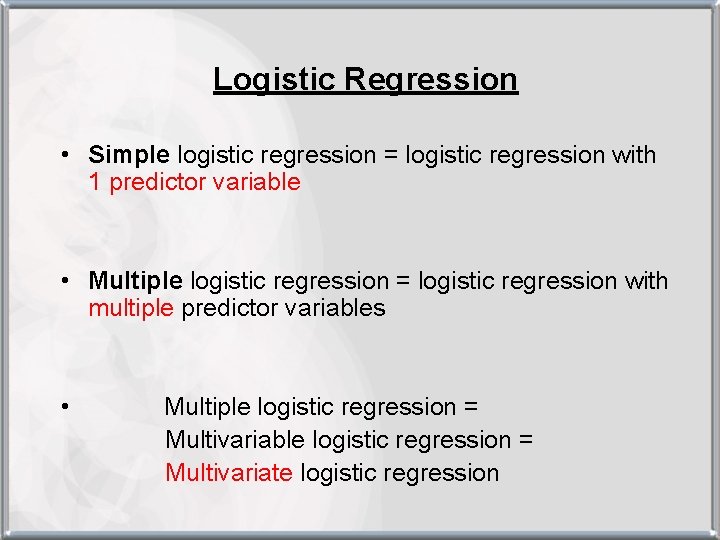 Logistic Regression

• Simple logistic regression = logistic regression with 1 predictor variable

• Multiple logistic regression = logistic regression with multiple predictor variables

• Multiple logistic regression =
Multivariable logistic regression =
Multivariate logistic regression